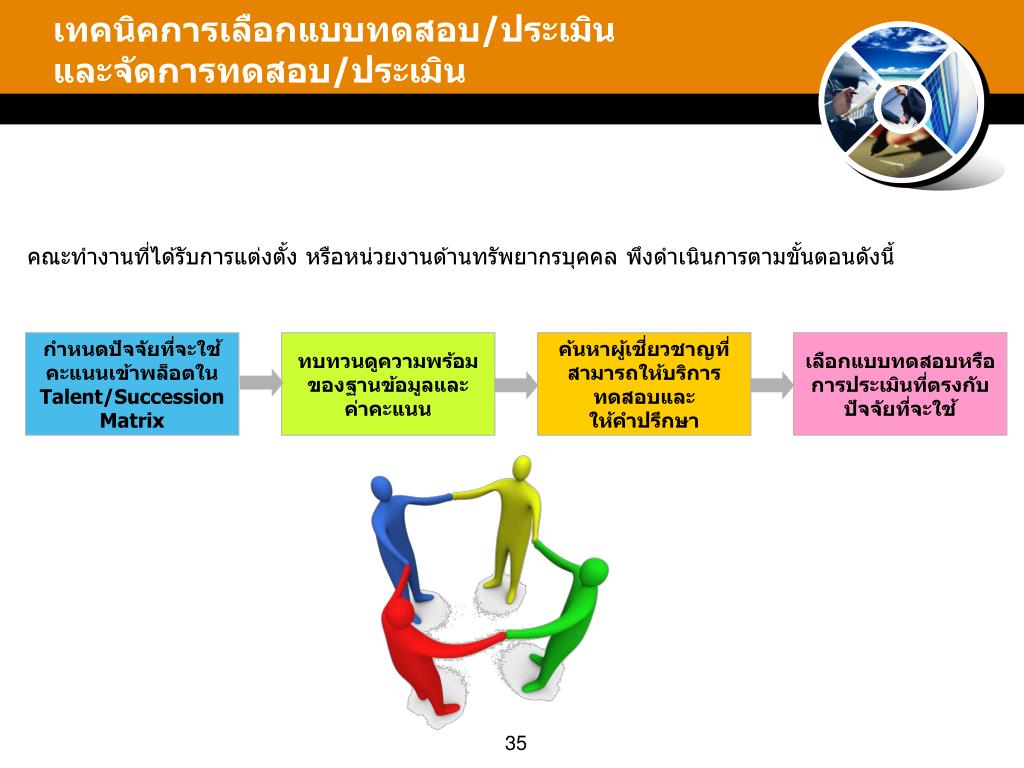 เทคนิคการเลือกแบบทดสอบ/ประเมิน
และจัดการทดสอบ/ประเมิน

คณะทำงานที่ได้รับการแต่งตั้ง หรือหน่วยงานด้านทรัพยากรบุคคล พึงดำเนินการตามขั้นตอนดังนี้

กำหนดปัจจัยที่จะใช้คะแนนเข้าพล็อตใน Talent/Succession Matrix

ทบทวนดูความพร้อมของฐานข้อมูลและค่าคะแนน

ค้นหาผู้เชี่ยวชาญที่สามารถให้บริการทดสอบและให้คำปรึกษา

เลือกแบบทดสอบหรือการประเมินที่ตรงกับปัจจัยที่จะใช้

35